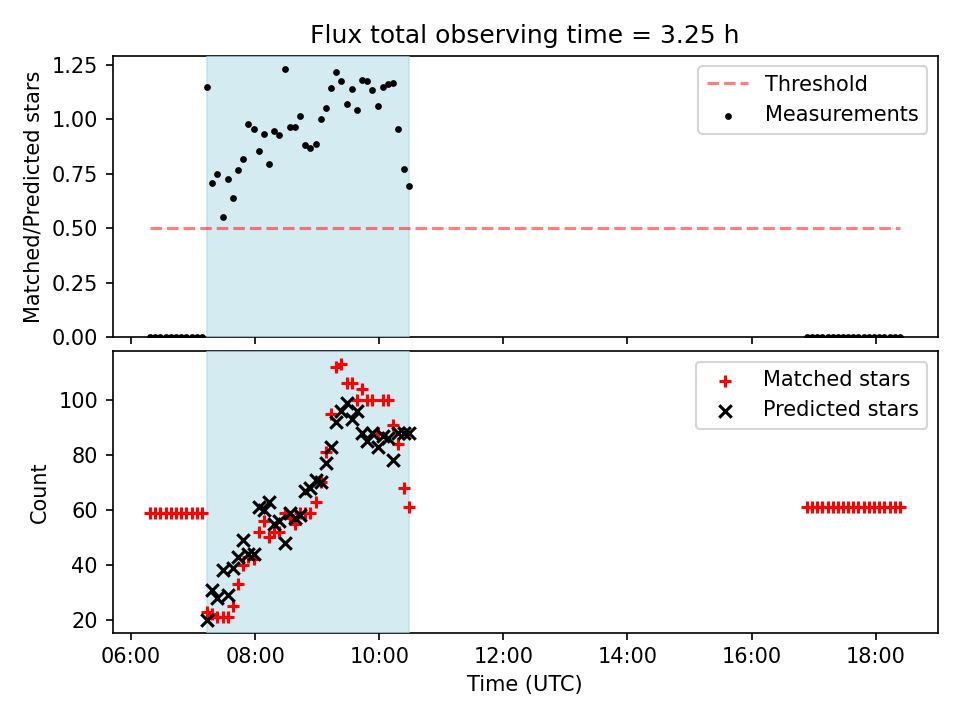 Flux total observing time = 3.25 h

Matched/Predicted stars

1.25
1.00
0.75
0.50
0.25
0.00

Threshold
Measurements

Count

100
80
60
40
20

Matched stars
Predicted stars

06:00
08:00
10:00
12:00
14:00
16:00
18:00

Time (UTC)